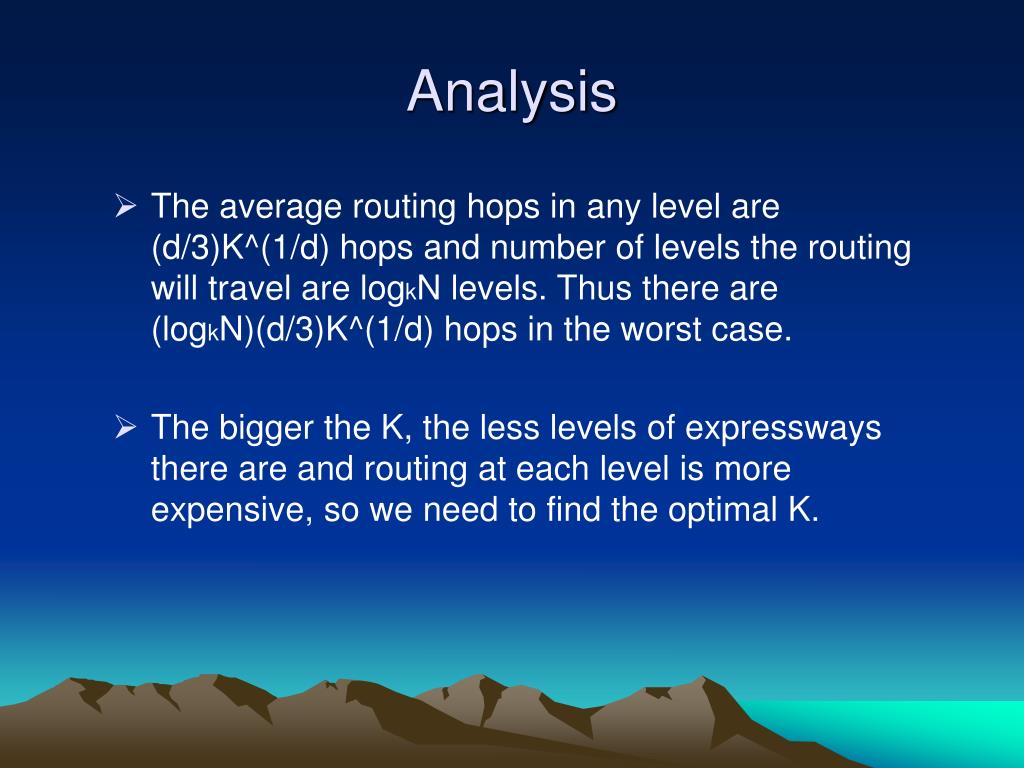 Analysis

➢ The average routing hops in any level are (d/3)K^(1/d) hops and number of levels the routing will travel are $\log_K N$ levels. Thus there are ($\log_K N$)(d/3)K^(1/d) hops in the worst case.

➢ The bigger the K, the less levels of expressways there are and routing at each level is more expensive, so we need to find the optimal K.